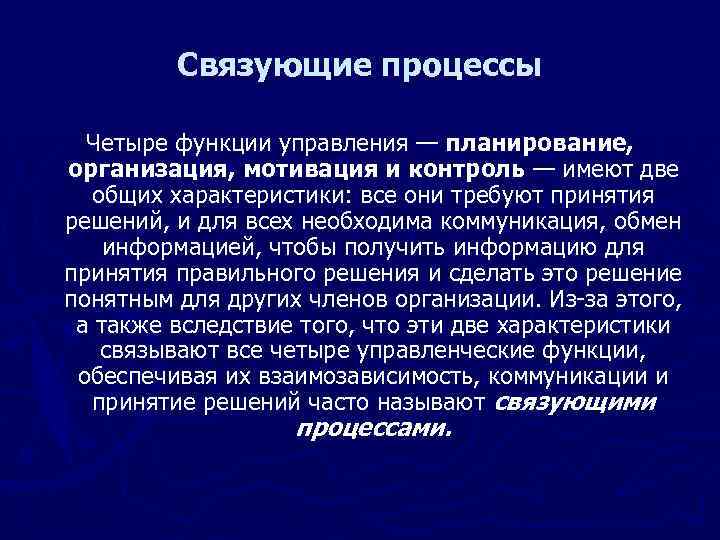 Связующие процессы

Четыре функции управления — планирование, организация, мотивация и контроль — имеют две общих характеристики: все они требуют принятия решений, и для всех необходима коммуникация, обмен информацией, чтобы получить информацию для принятия правильного решения и сделать это решение понятным для других членов организации. Из-за этого, а также вследствие того, что эти две характеристики связывают все четыре управленческие функции, обеспечивая их взаимозависимость, коммуникации и принятие решений часто называют связующими процессами.